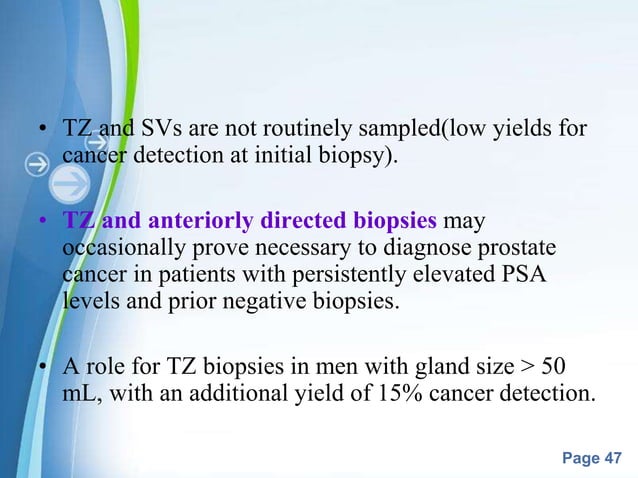 • TZ and SVs are not routinely sampled(low yields for cancer detection at initial biopsy).

• TZ and anteriorly directed biopsies may occasionally prove necessary to diagnose prostate cancer in patients with persistently elevated PSA levels and prior negative biopsies.

• A role for TZ biopsies in men with gland size > 50 mL, with an additional yield of 15% cancer detection.

Page 47